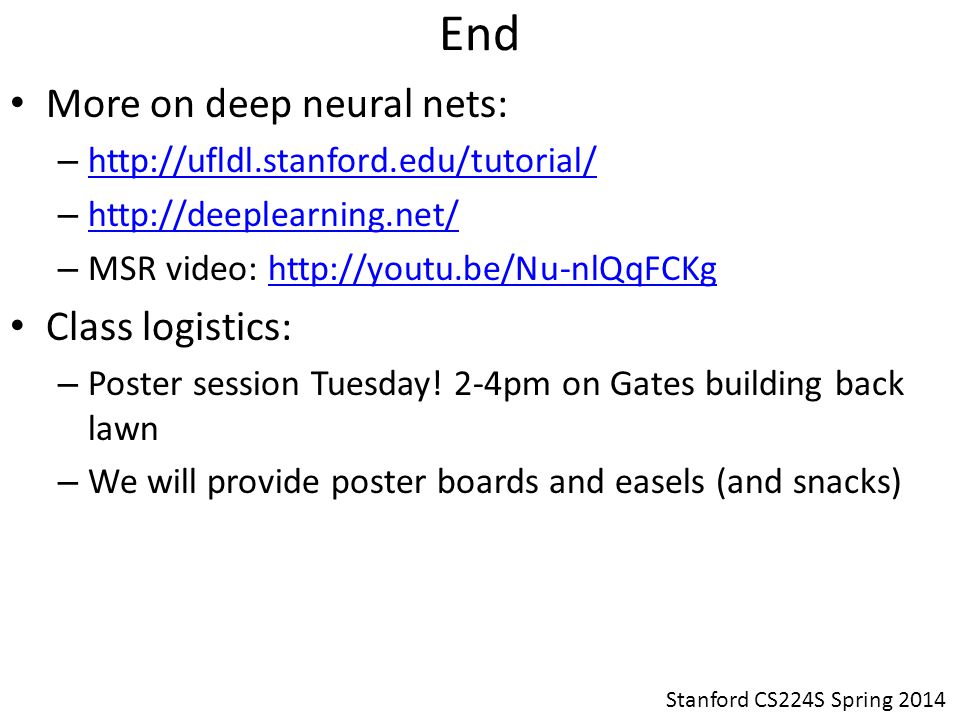 End

• More on deep neural nets:
– http://ufldl.stanford.edu/tutorial/
– http://deeplearning.net/
– MSR video: http://youtu.be/Nu-nlQqFCKg

• Class logistics:
– Poster session Tuesday! 2-4pm on Gates building back lawn
– We will provide poster boards and easels (and snacks)

Stanford CS224S Spring 2014